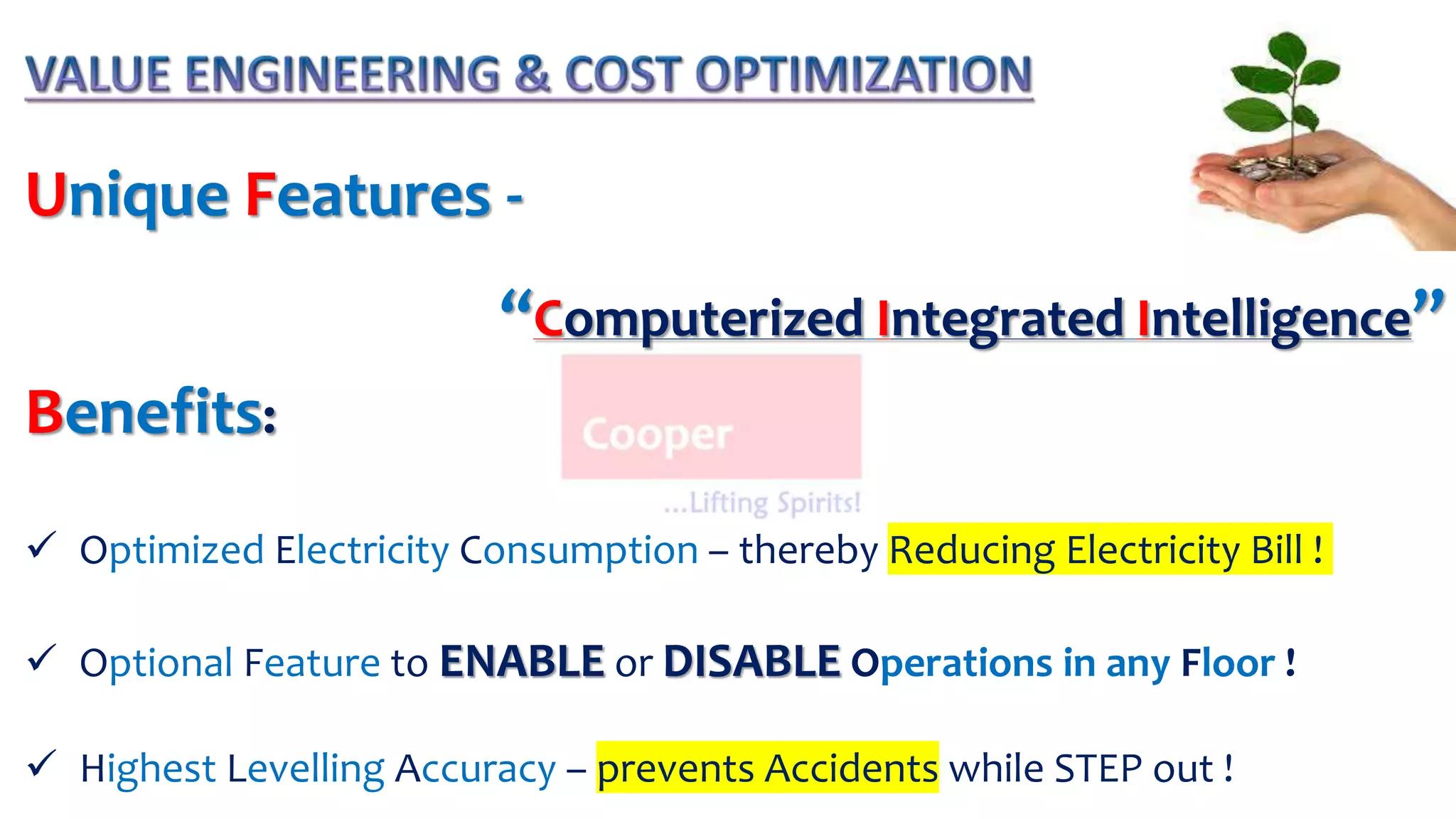 VALUE ENGINEERING & COST OPTIMIZATION

Unique Features -

"Computerized Integrated Intelligence"

Benefits:

Cooper

...Lifting Spirits!

✓ Optimized Electricity Consumption – thereby Reducing Electricity Bill !

✓ Optional Feature to ENABLE or DISABLE Operations in any Floor !

✓ Highest Levelling Accuracy – prevents Accidents while STEP out !